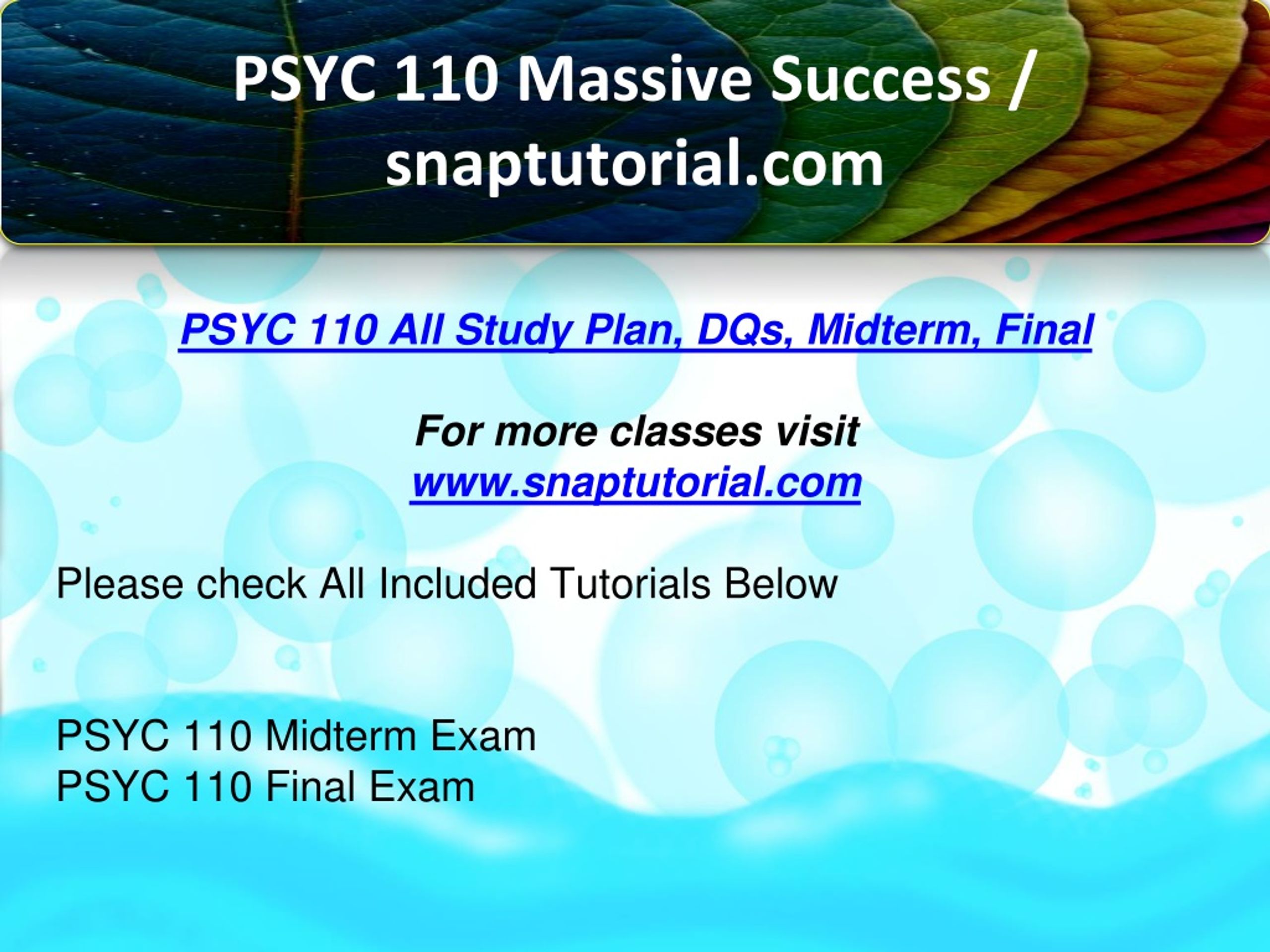 PSYC 110 Massive Success / snaptutorial.com

PSYC 110 All Study Plan, DQs, Midterm, Final

For more classes visit
www.snaptutorial.com

Please check All Included Tutorials Below

PSYC 110 Midterm Exam
PSYC 110 Final Exam